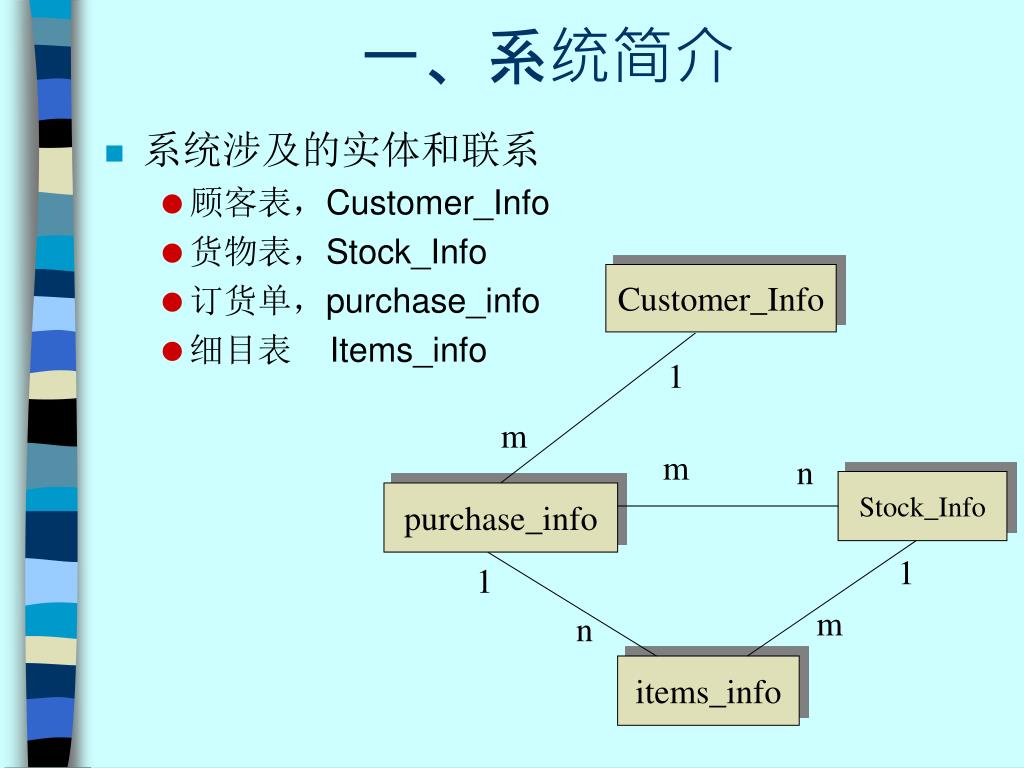 一、系统简介

系统涉及的实体和联系

顾客表，Customer_Info

货物表，Stock_Info

订货单，purchase_info

细目表 Items_info

Customer_Info

1

m

m

n

purchase_info

Stock_Info

1

1

n

m

items_info